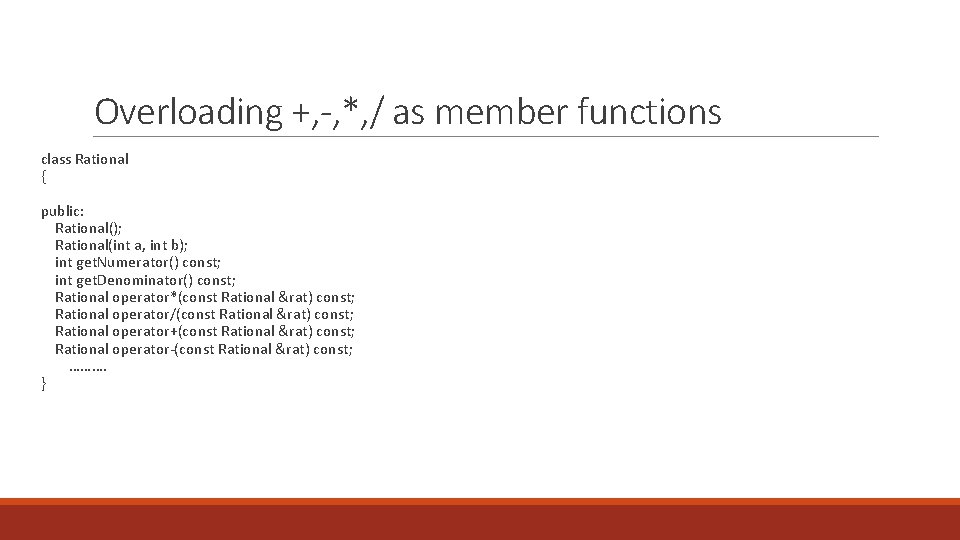 Overloading +,-,*,/ as member functions

class Rational
{

public:
Rational();
Rational(int a, int b);
int getNumerator() const;
int getDenominator() const;
Rational operator*(const Rational &rat) const;
Rational operator/(const Rational &rat) const;
Rational operator+(const Rational &rat) const;
Rational operator-(const Rational &rat) const;
………
}